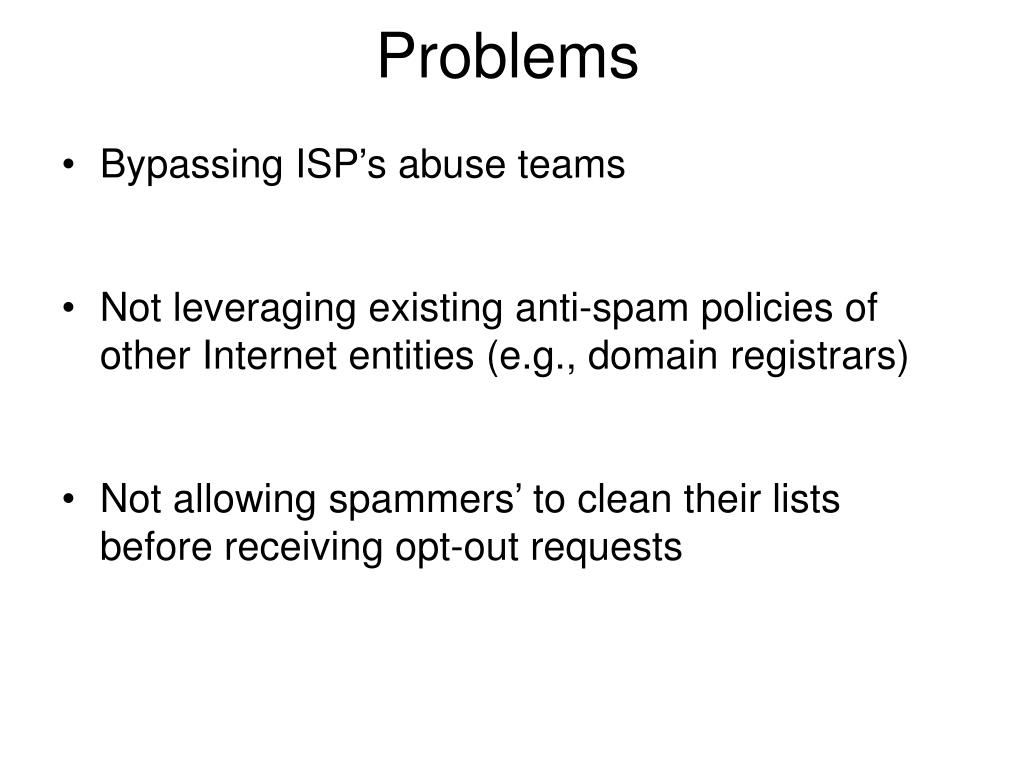 Problems

• Bypassing ISP’s abuse teams

• Not leveraging existing anti-spam policies of other Internet entities (e.g., domain registrars)

• Not allowing spammers’ to clean their lists before receiving opt-out requests